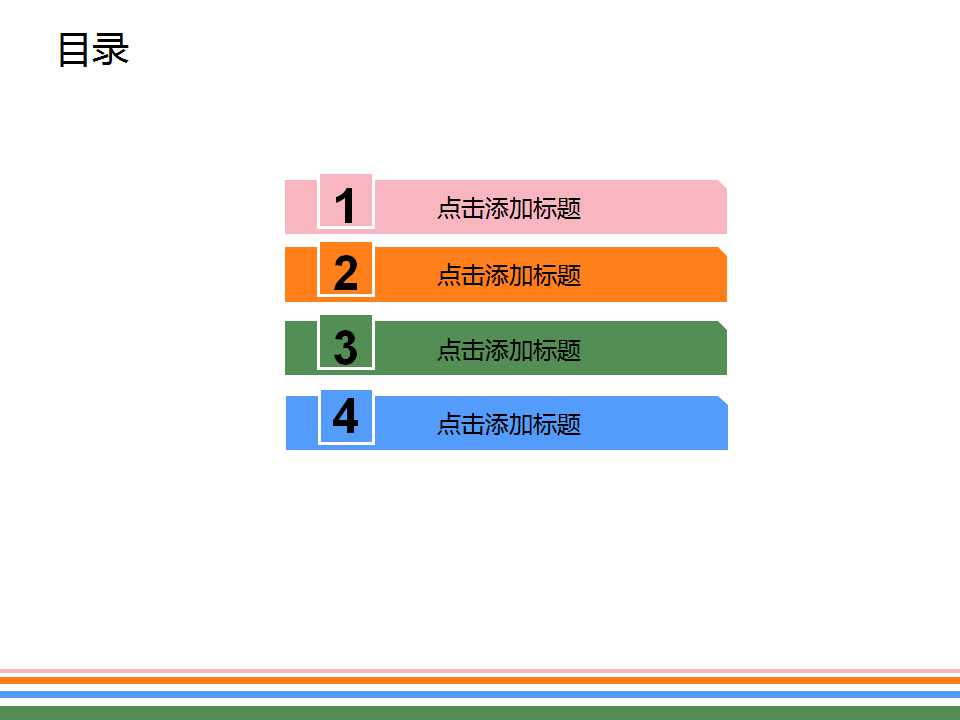 目录

1 点击添加标题

2 点击添加标题

3 点击添加标题

4 点击添加标题